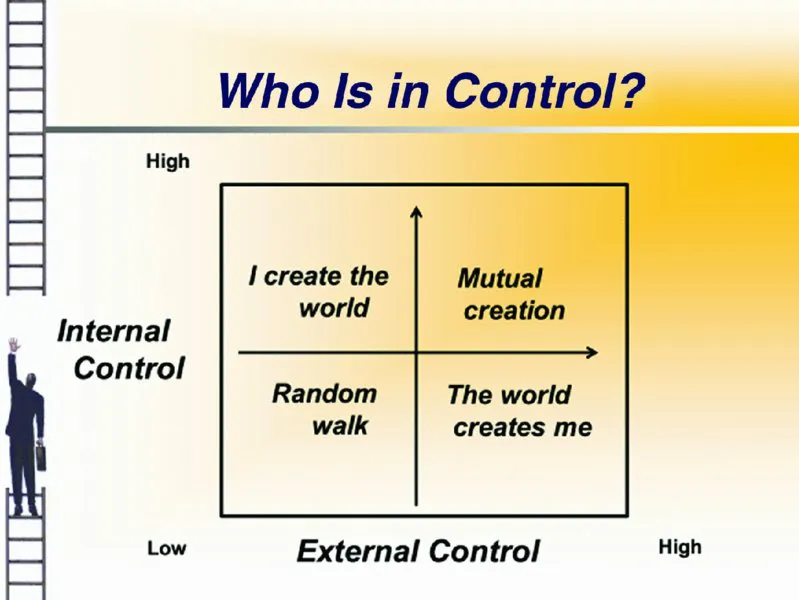 Who Is in Control?

High

Internal Control

I create the world

Mutual creation

Random walk

The world creates me

Low

External Control

High